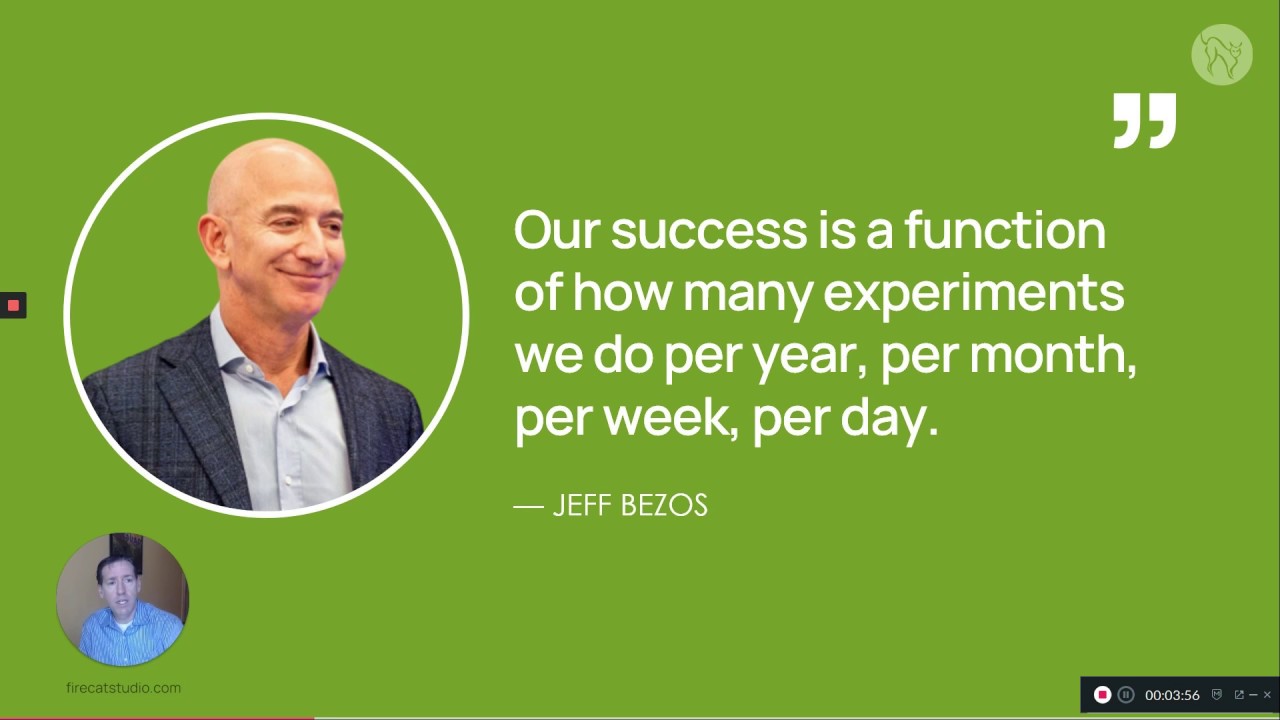 Our success is a function of how many experiments we do per year, per month, per week, per day.

— JEFF BEZOS

firecatstudio.com

00:03:56